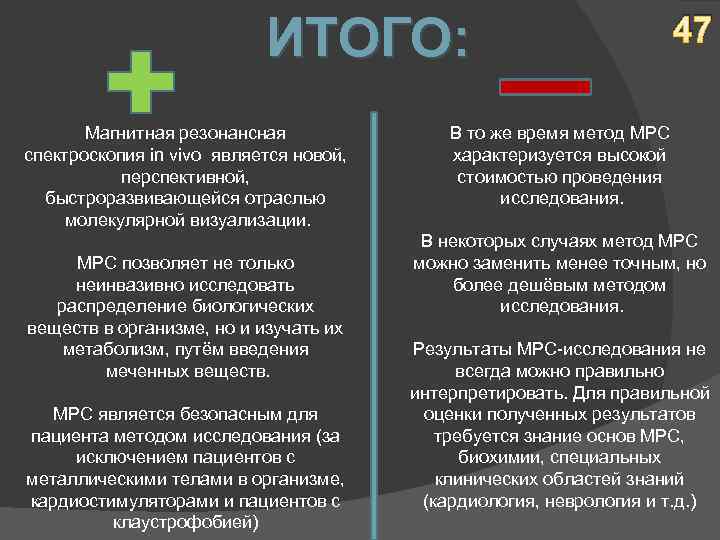 ИТОГО:

47

Магнитная резонансная спектроскопия in vivo является новой, перспективной, быстроразвивающейся отраслью молекулярной визуализации.

МРС позволяет не только неинвазивно исследовать распределение биологических веществ в организме, но и изучать их метаболизм, путём введения меченных веществ.

МРС является безопасным для пациента методом исследования (за исключением пациентов с металлическими телами в организме, кардиостимуляторами и пациентов с клаустрофобией)

В то же время метод МРС характеризуется высокой стоимостью проведения исследования.

В некоторых случаях метод МРС можно заменить менее точным, но более дешёвым методом исследования.

Результаты МРС-исследования не всегда можно правильно интерпретировать. Для правильной оценки полученных результатов требуется знание основ МРС, биохимии, специальных клинических областей знаний (кардиология, неврология и т.д.)